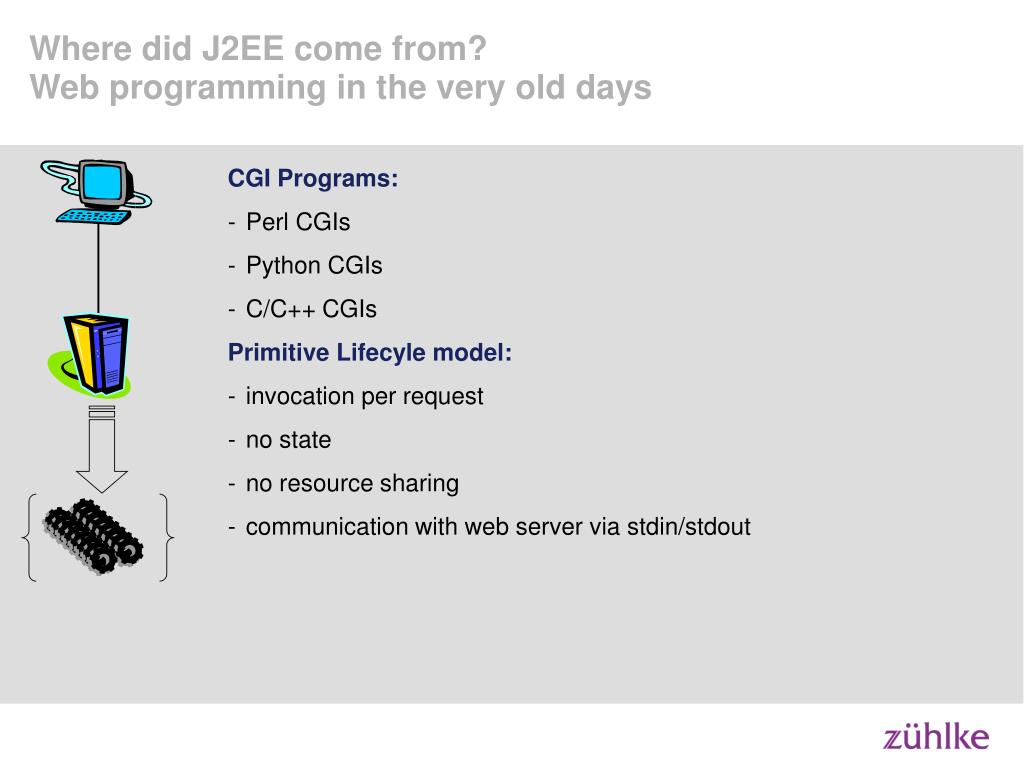 Where did J2EE come from?
Web programming in the very old days

CGI Programs:

- Perl CGIs
- Python CGIs
- C/C++ CGIs

Primitive Lifecyle model:

- invocation per request
- no state
- no resource sharing
- communication with web server via stdin/stdout

zühlke